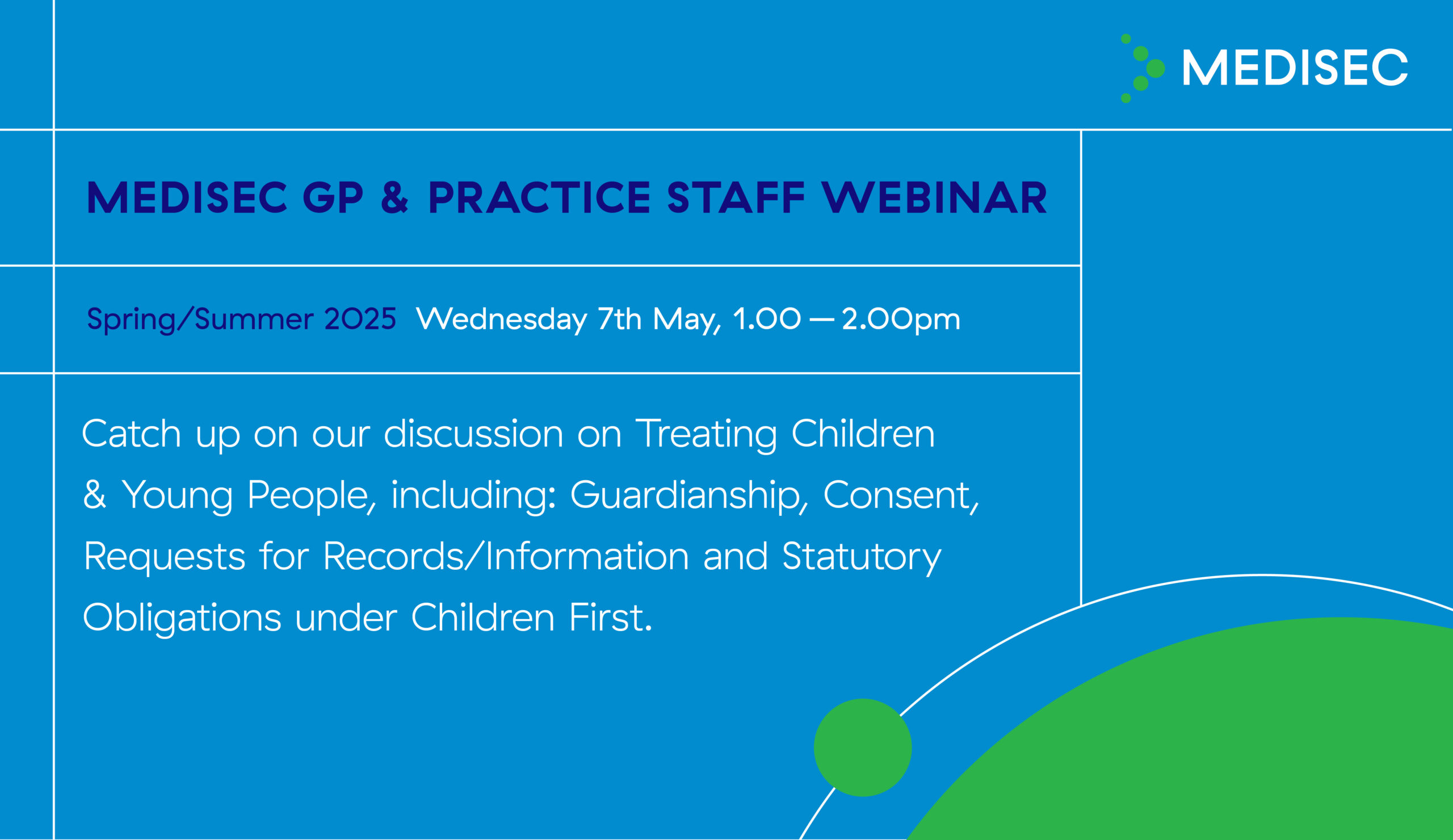 MEDISEC

MEDISEC GP & PRACTICE STAFF WEBINAR

Spring/Summer 2025 Wednesday 7th May, 1.00 — 2.00pm

Catch up on our discussion on Treating Children & Young People, including: Guardianship, Consent, Requests for Records/Information and Statutory Obligations under Children First.